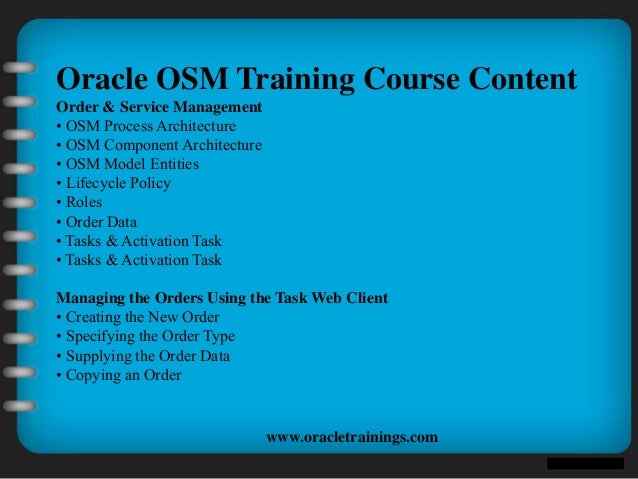 Oracle OSM Training Course Content

Order & Service Management
• OSM Process Architecture
• OSM Component Architecture
• OSM Model Entities
• Lifecycle Policy
• Roles
• Order Data
• Tasks & Activation Task
• Tasks & Activation Task

Managing the Orders Using the Task Web Client
• Creating the New Order
• Specifying the Order Type
• Supplying the Order Data
• Copying an Order

www.oracletrainings.com